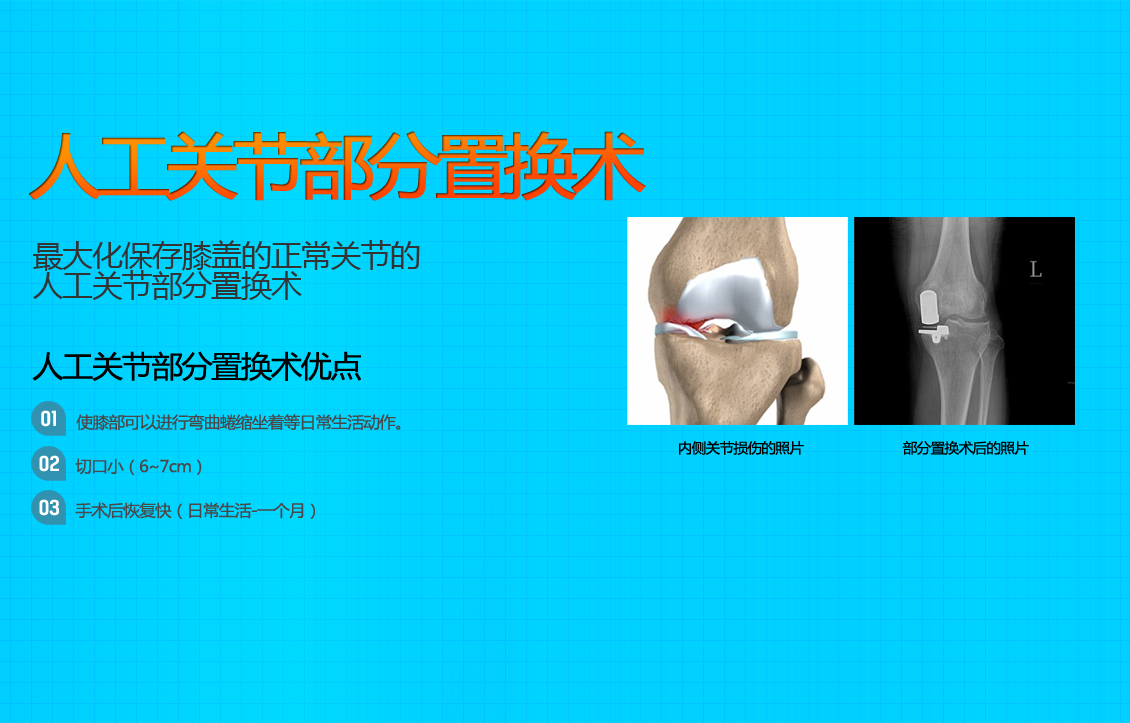 人工关节部分置换术

最大化保存膝盖的正常关节的人工关节部分置换术

人工关节部分置换术优点

01 使膝部可以进行弯曲蜷缩坐着等日常生活动作。

02 切口小（6~7cm）

03 手术后恢复快（日常生活-一个月）

L

内侧关节损伤的照片

部分置换术后的照片